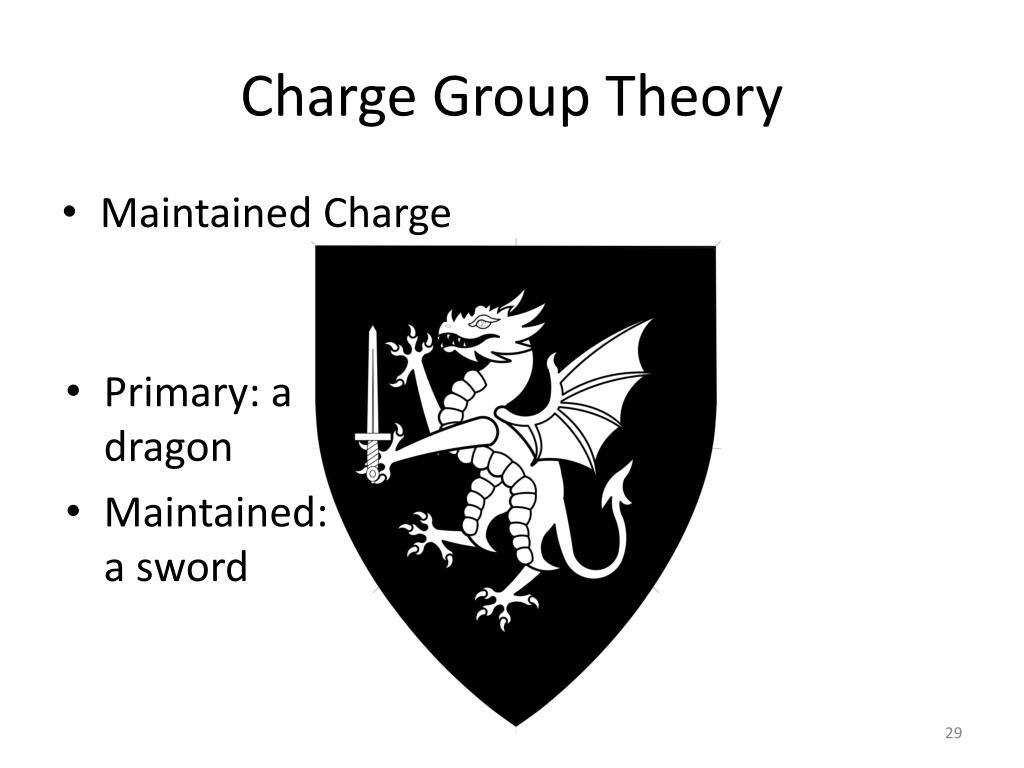 Charge Group Theory

• Maintained Charge

• Primary: a dragon
• Maintained: a sword

29